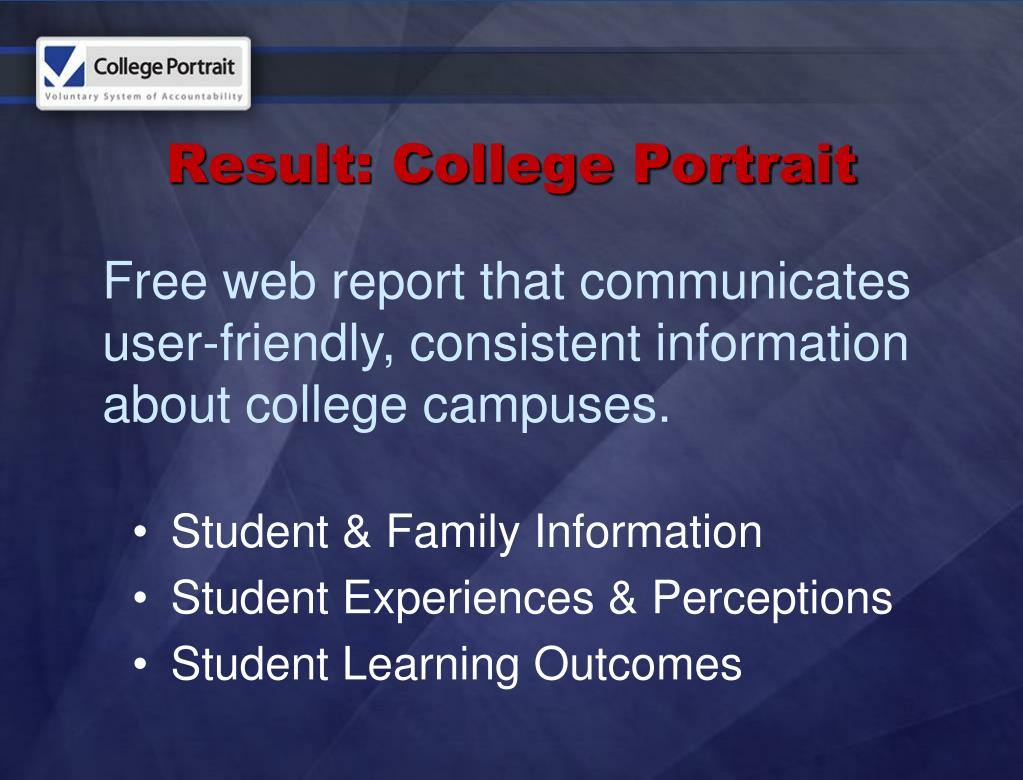 College Portrait
Voluntary System of Accountability

Result: College Portrait

Free web report that communicates user-friendly, consistent information about college campuses.

• Student & Family Information
• Student Experiences & Perceptions
• Student Learning Outcomes